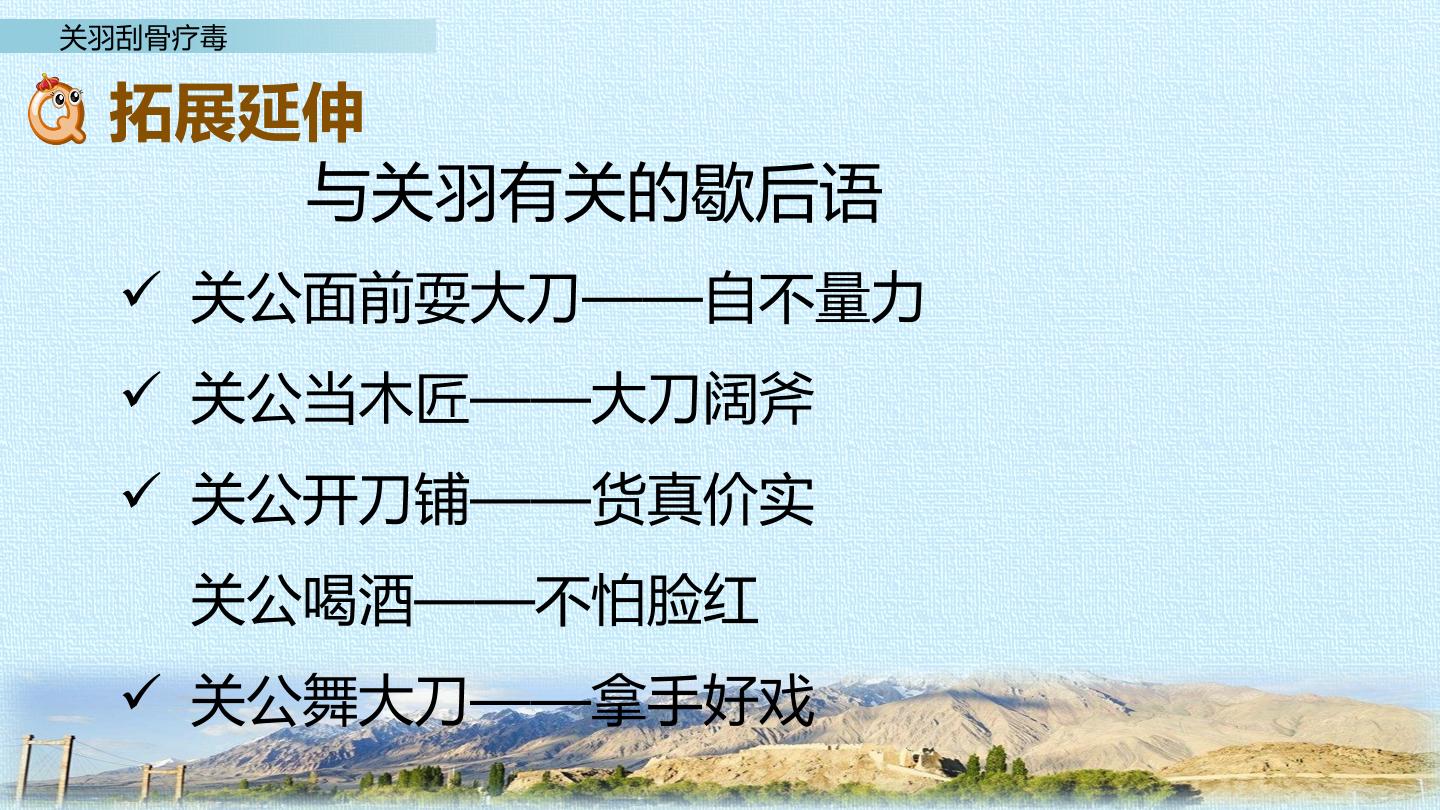 关羽刮骨疗毒

拓展延伸

与关羽有关的歇后语

✓ 关公面前耍大刀——自不量力

✓ 关公当木匠——大刀阔斧

✓ 关公开刀铺——货真价实

关公喝酒——不怕脸红

✓ 关公舞大刀——拿手好戏